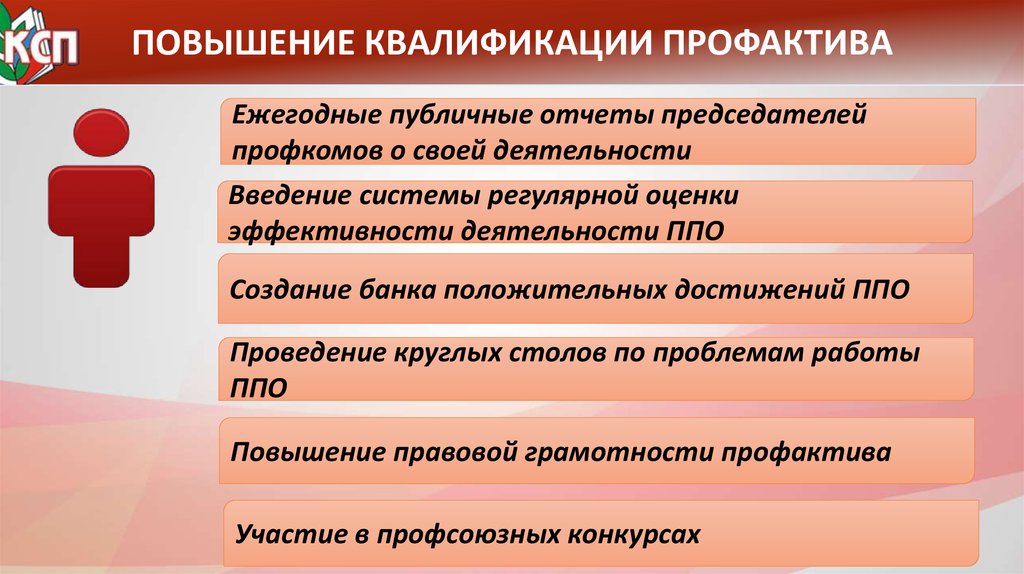 КСП

ПОВЫШЕНИЕ КВАЛИФИКАЦИИ ПРОФАКТИВА

Ежегодные публичные отчеты председателей профкомов о своей деятельности

Введение системы регулярной оценки эффективности деятельности ППО

Создание банка положительных достижений ППО

Проведение круглых столов по проблемам работы ППО

Повышение правовой грамотности профактива

Участие в профсоюзных конкурсах